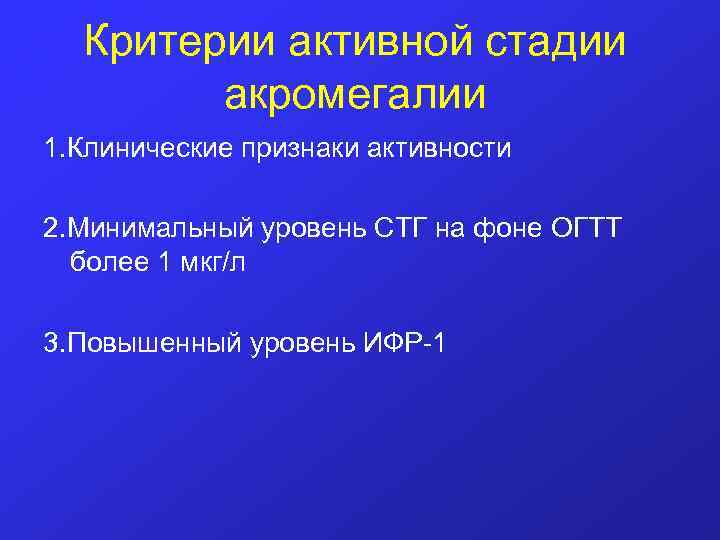 Критерии активной стадии акромегалии

1.Клинические признаки активности

2.Минимальный уровень СТГ на фоне ОГТТ более 1 мкг/л

3.Повышенный уровень ИФР-1